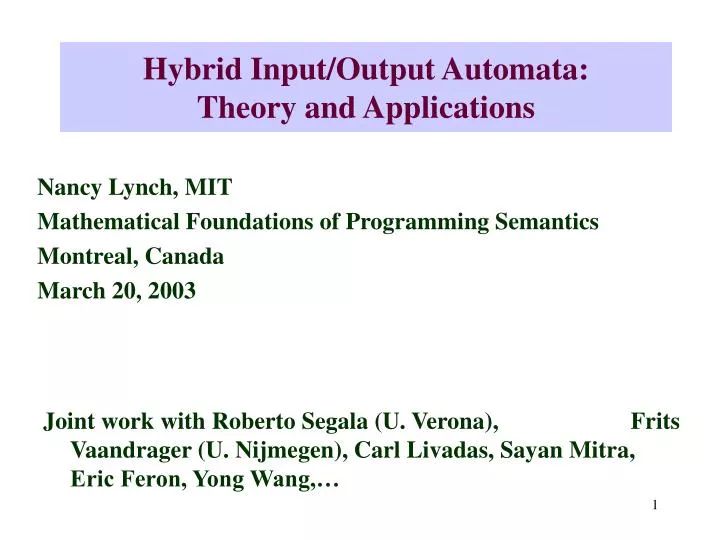 Hybrid Input/Output Automata:
Theory and Applications

Nancy Lynch, MIT
Mathematical Foundations of Programming Semantics
Montreal, Canada
March 20, 2003

Joint work with Roberto Segala (U. Verona), Frits Vaandrager (U. Nijmegen), Carl Livadas, Sayan Mitra, Eric Feron, Yong Wang,…

1